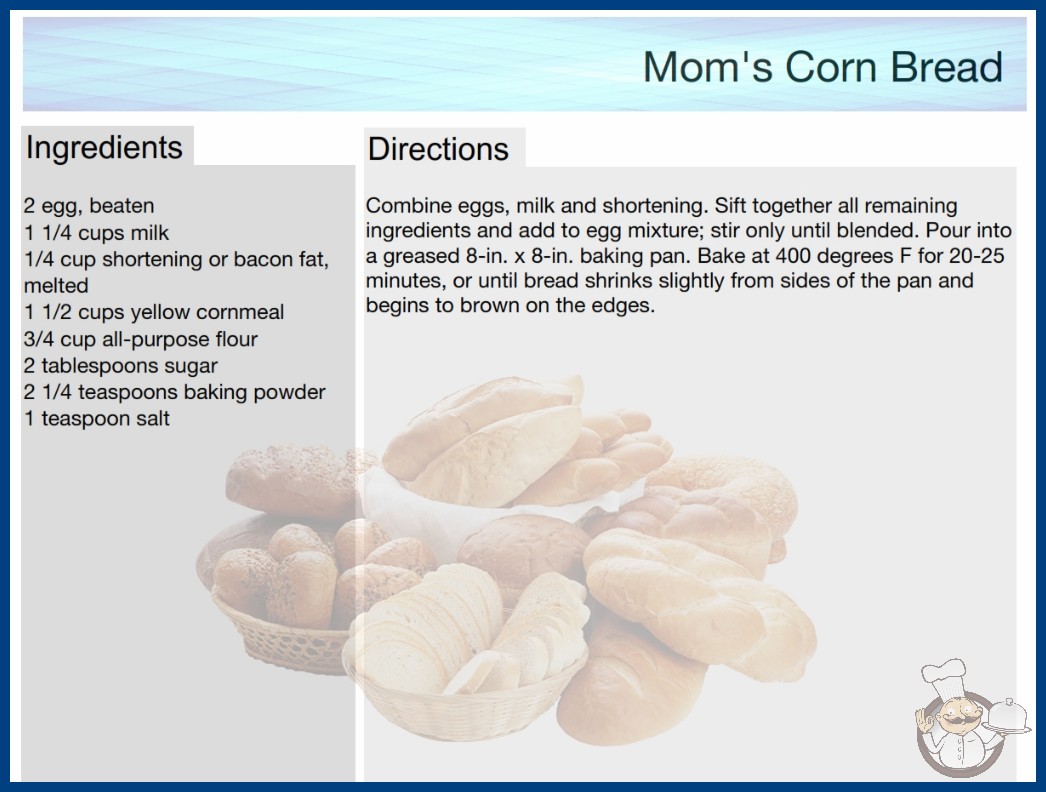 Mom's Corn Bread

Ingredients

2 egg, beaten
1 1/4 cups milk
1/4 cup shortening or bacon fat, melted
1 1/2 cups yellow cornmeal
3/4 cup all-purpose flour
2 tablespoons sugar
2 1/4 teaspoons baking powder
1 teaspoon salt

Directions

Combine eggs, milk and shortening. Sift together all remaining ingredients and add to egg mixture; stir only until blended. Pour into a greased 8-in. x 8-in. baking pan. Bake at 400 degrees F for 20-25 minutes, or until bread shrinks slightly from sides of the pan and begins to brown on the edges.